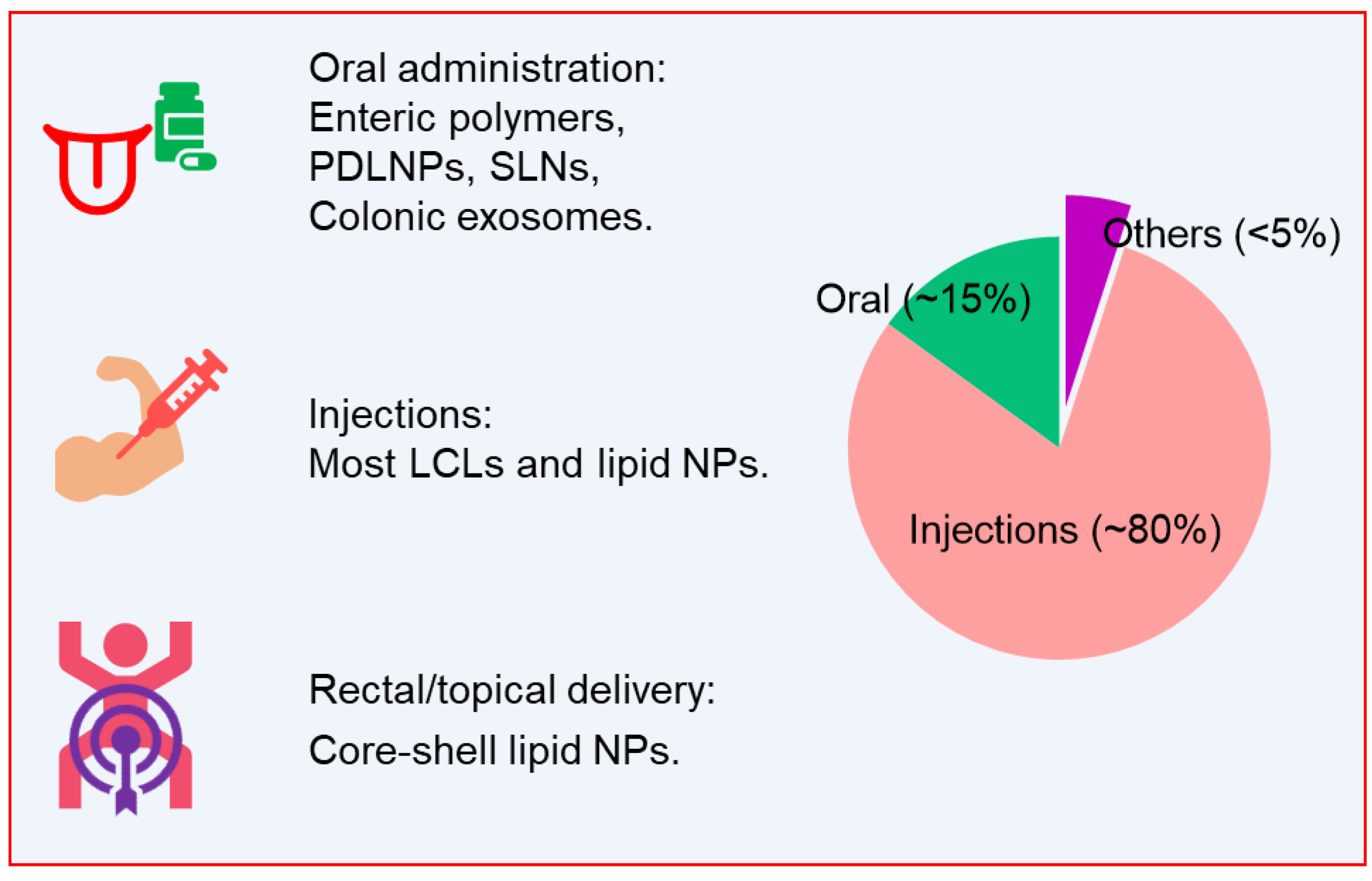 Oral administration:
Enteric polymers,
PDLNPs, SLNs,
Colonic exosomes.

Injections:
Most LCLs and lipid NPs.

Rectal/topical delivery:
Core-shell lipid NPs.

Others (<5%)

Oral (~15%)

Injections (~80%)